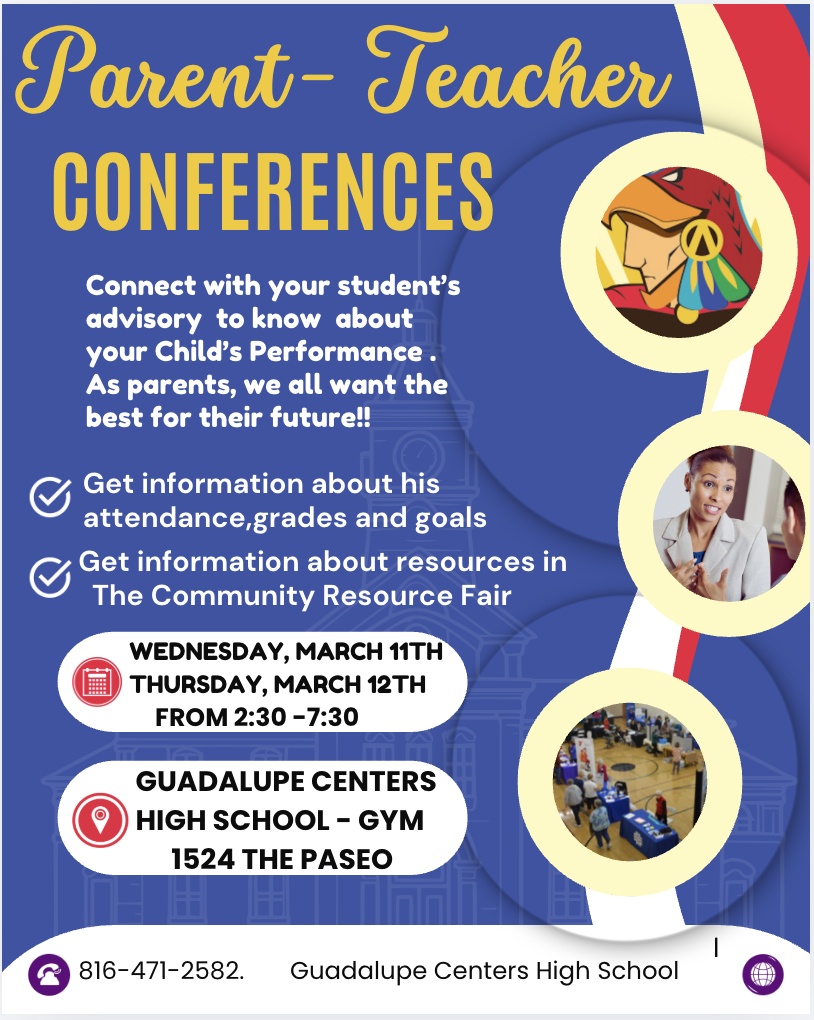 Parent- Teacher
CONFERENCES

Connect with your student's advisory to know about your Child's Performance . As parents, we all want the best for their future!!

Get information about his attendance,grades and goals

Get information about resources in The Community Resource Fair

WEDNESDAY, MARCH 11TH
THURSDAY, MARCH 12TH
FROM 2:30 -7:30

GUADALUPE CENTERS
HIGH SCHOOL - GYM
1524 THE PASEO

816-471-2582. Guadalupe Centers High School